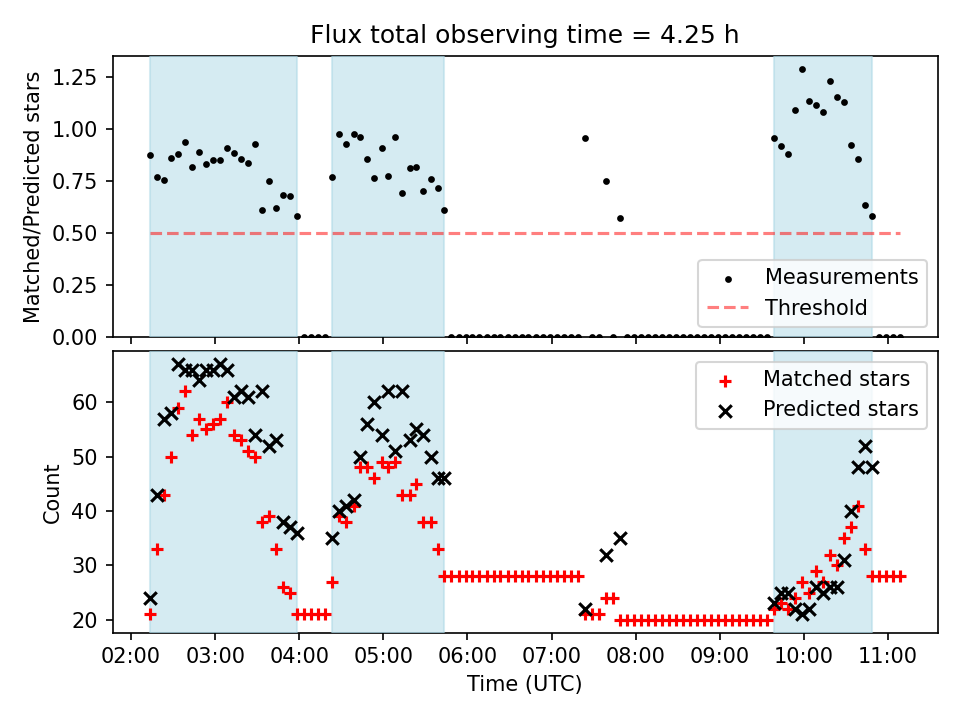 Flux total observing time = 4.25 h

Matched/Predicted stars

1.25
1.00
0.75
0.50
0.25
0.00

Measurements
Threshold

Count

60
50
40
30
20

Matched stars
Predicted stars

02:00 03:00 04:00 05:00 06:00 07:00 08:00 09:00 10:00 11:00

Time (UTC)